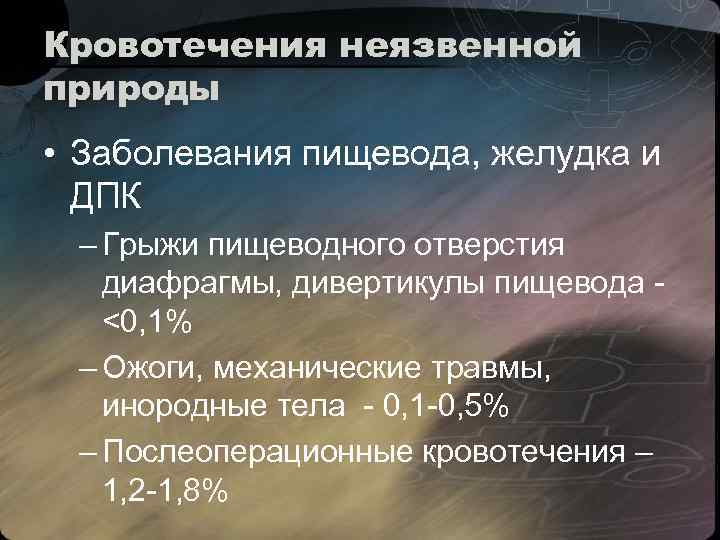 Кровотечения неязвенной природы

• Заболевания пищевода, желудка и ДПК

– Грыжи пищеводного отверстия диафрагмы, дивертикулы пищевода - <0,1%

– Ожоги, механические травмы, инородные тела - 0,1-0,5%

– Послеоперационные кровотечения – 1,2-1,8%